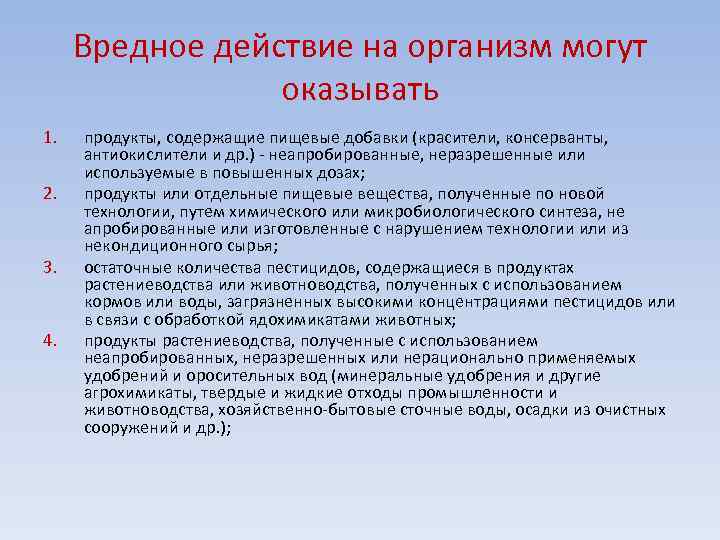 Вредное действие на организм могут оказывать

1. продукты, содержащие пищевые добавки (красители, консерванты, антиокислители и др.) - неапробированные, неразрешенные или используемые в повышенных дозах;
2. продукты или отдельные пищевые вещества, полученные по новой технологии, путем химического или микробиологического синтеза, не апробированные или изготовленные с нарушением технологии или из некондиционного сырья;
3. остаточные количества пестицидов, содержащиеся в продуктах растениеводства или животноводства, полученных с использованием кормов или воды, загрязненных высокими концентрациями пестицидов или в связи с обработкой ядохимикатами животных;
4. продукты растениеводства, полученные с использованием неапробированных, неразрешенных или нерационально применяемых удобрений и оросительных вод (минеральные удобрения и другие агрохимикаты, твердые и жидкие отходы промышленности и животноводства, хозяйственно-бытовые сточные воды, осадки из очистных сооружений и др.);